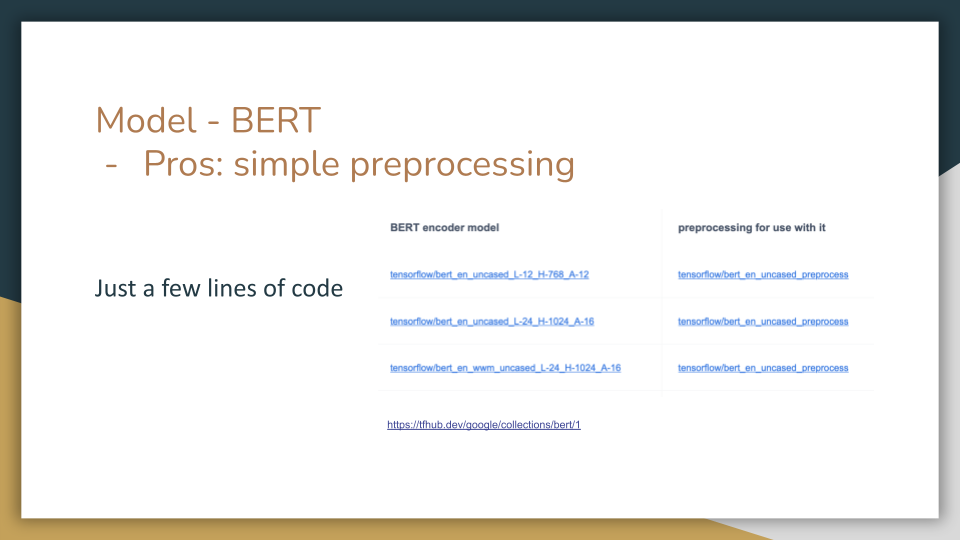 Model - BERT
- Pros: simple preprocessing

Just a few lines of code

| BERT encoder model | preprocessing for use with it |
|---|---|
| tensorflow/bert_en_uncased_L-12_H-768_A-12 | tensorflow/bert_en_uncased_preprocess |
| tensorflow/bert_en_uncased_L-24_H-1024_A-16 | tensorflow/bert_en_uncased_preprocess |
| tensorflow/bert_en_wwm_uncased_L-24_H-1024_A-16 | tensorflow/bert_en_uncased_preprocess |

https://tfhub.dev/google/collections/bert/1